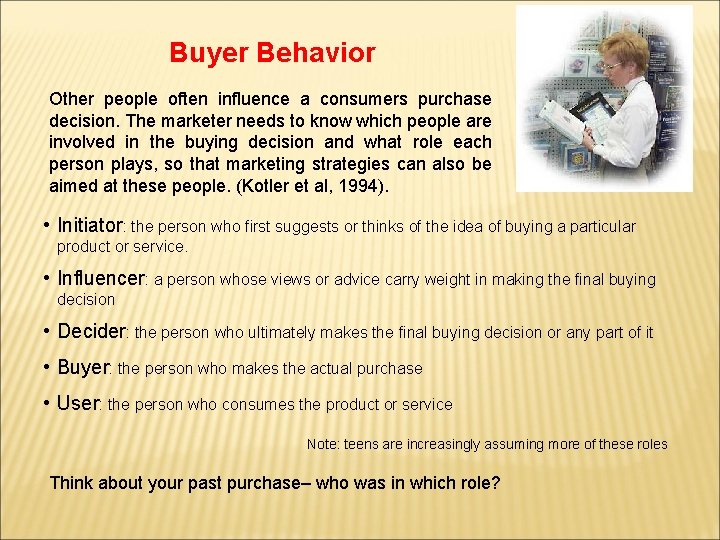 Buyer Behavior

Other people often influence a consumers purchase decision. The marketer needs to know which people are involved in the buying decision and what role each person plays, so that marketing strategies can also be aimed at these people. (Kotler et al, 1994).

• Initiator: the person who first suggests or thinks of the idea of buying a particular product or service.

• Influencer: a person whose views or advice carry weight in making the final buying decision

• Decider: the person who ultimately makes the final buying decision or any part of it

• Buyer: the person who makes the actual purchase

• User: the person who consumes the product or service

Note: teens are increasingly assuming more of these roles

Think about your past purchase– who was in which role?